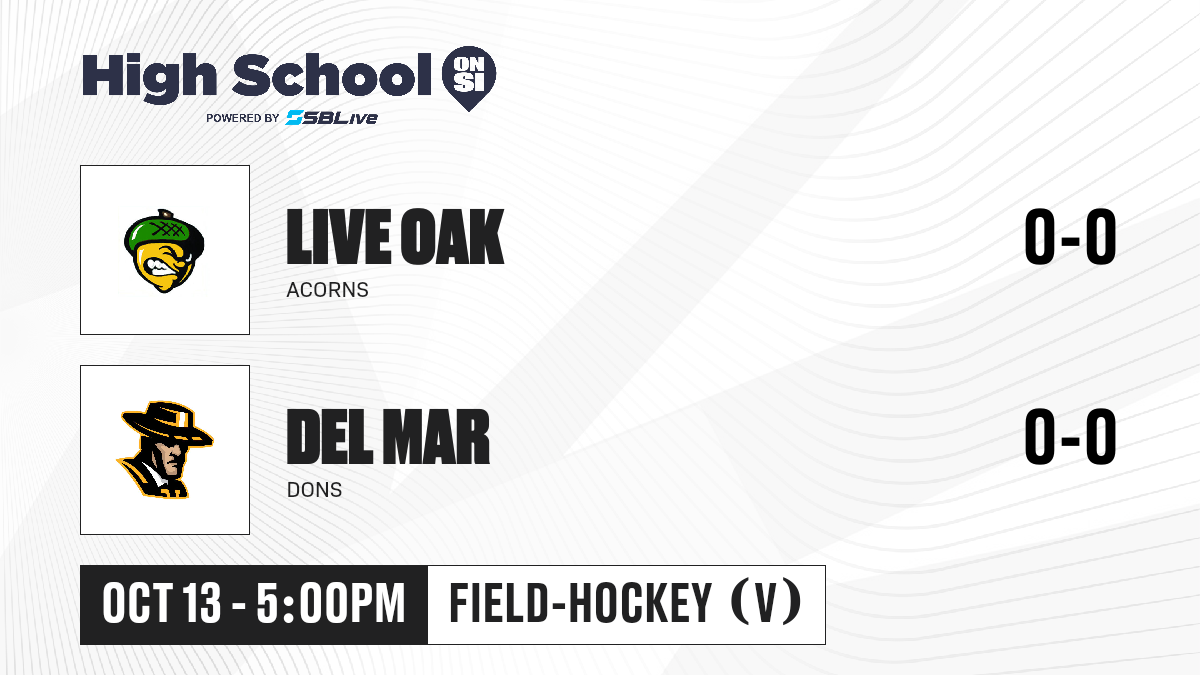 High School ON SI
POWERED BY SBLive

LIVE OAK
ACORNS
0-0

DEL MAR
DONS
0-0

OCT 13 - 5:00PM
FIELD-HOCKEY (V)